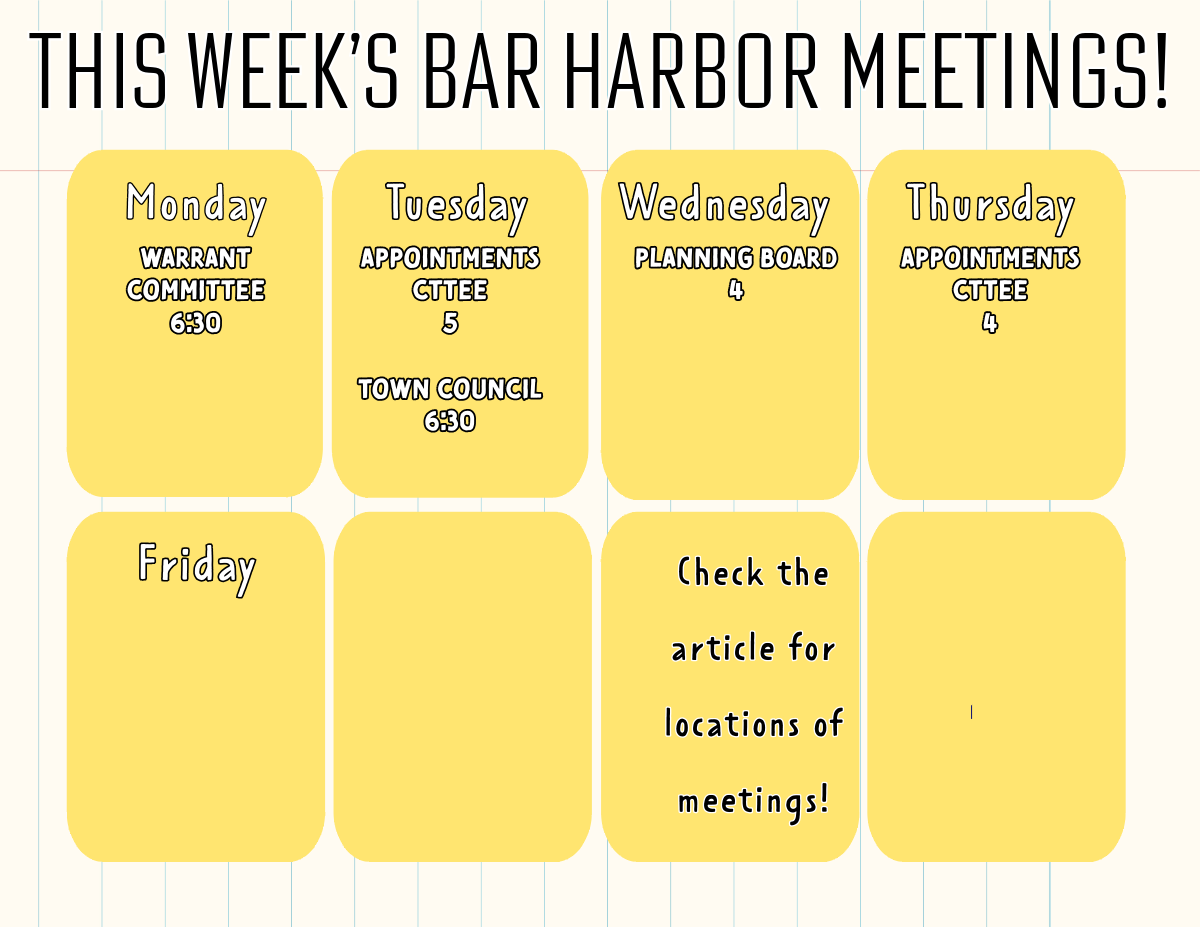 THIS WEEK'S BAR HARBOR MEETINGS!

Monday
WARRANT COMMITTEE
6:30

Tuesday
APPOINTMENTS CTTEE
5

TOWN COUNCIL
6:30

Wednesday
PLANNING BOARD
4

Thursday
APPOINTMENTS CTTEE
4

Friday

Check the article for locations of meetings!